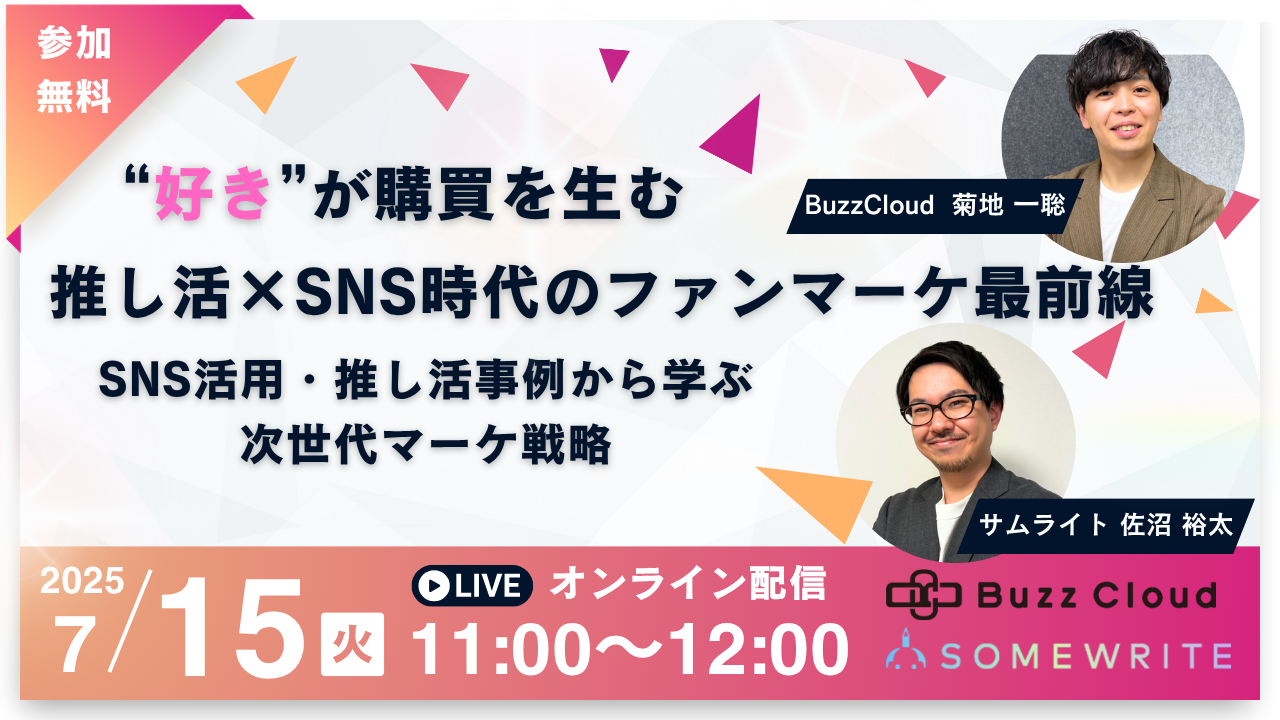 参加
無料

“好き”が購買を生む

推し活×SNS時代のファンマーケ最前線

SNS活用・推し活事例から学ぶ
次世代マーケ戦略

BuzzCloud 菊地 一聡

サムライト 佐沼 裕太

2025
7/15 火

LIVE オンライン配信
11:00〜12:00

Buzz Cloud
SOMEWRITE